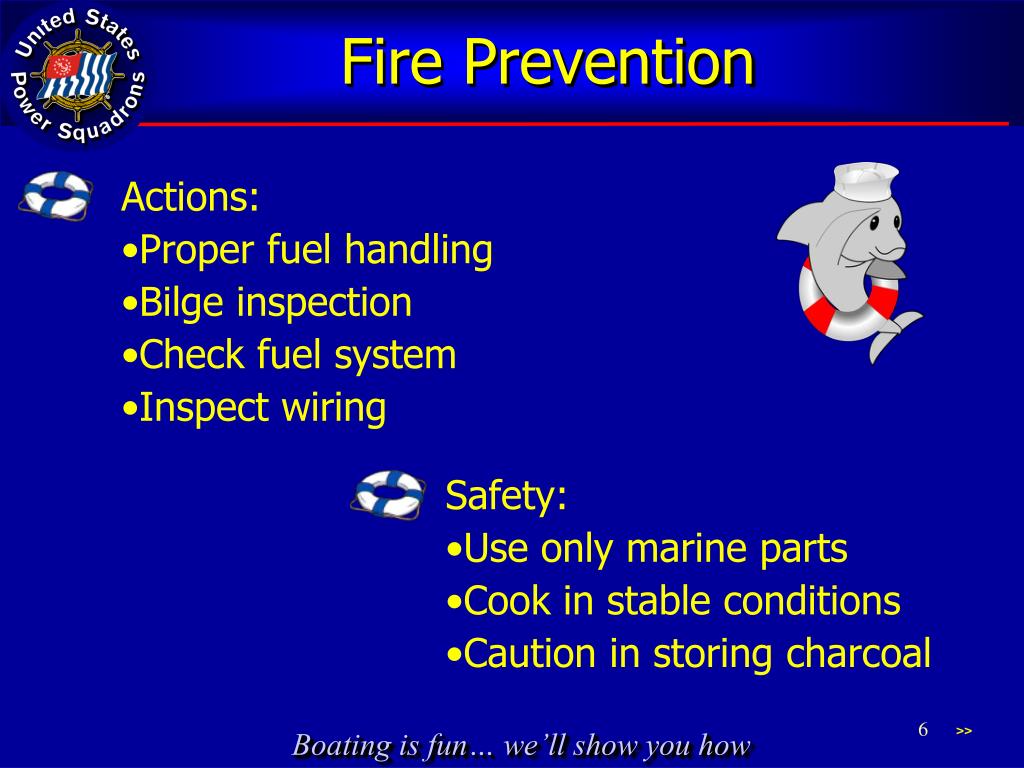 United States Power Squadrons

Fire Prevention

Actions:
•Proper fuel handling
•Bilge inspection
•Check fuel system
•Inspect wiring

Safety:
•Use only marine parts
•Cook in stable conditions
•Caution in storing charcoal

Boating is fun… we'll show you how

6

>>